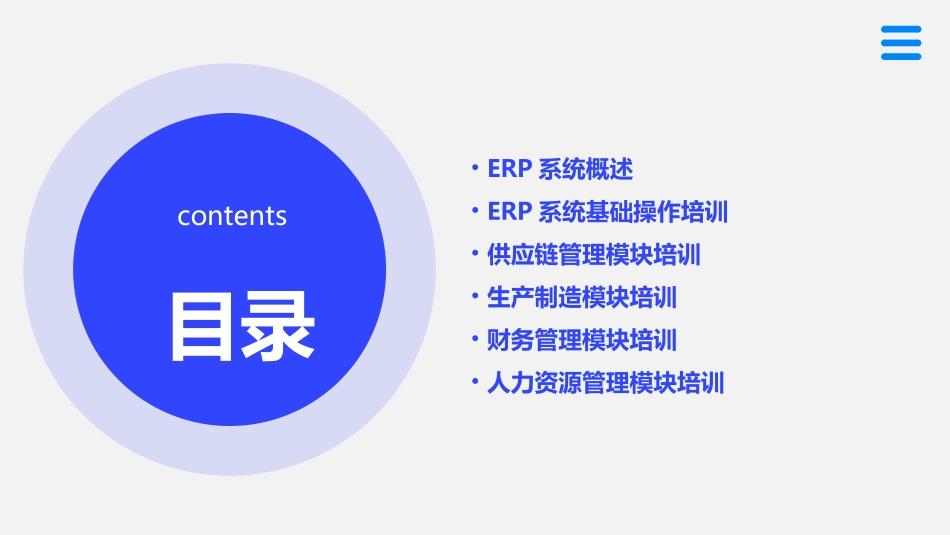 contents

目录

• ERP 系统概述
• ERP 系统基础操作培训
• 供应链管理模块培训
• 生产制造模块培训
• 财务管理模块培训
• 人力资源管理模块培训